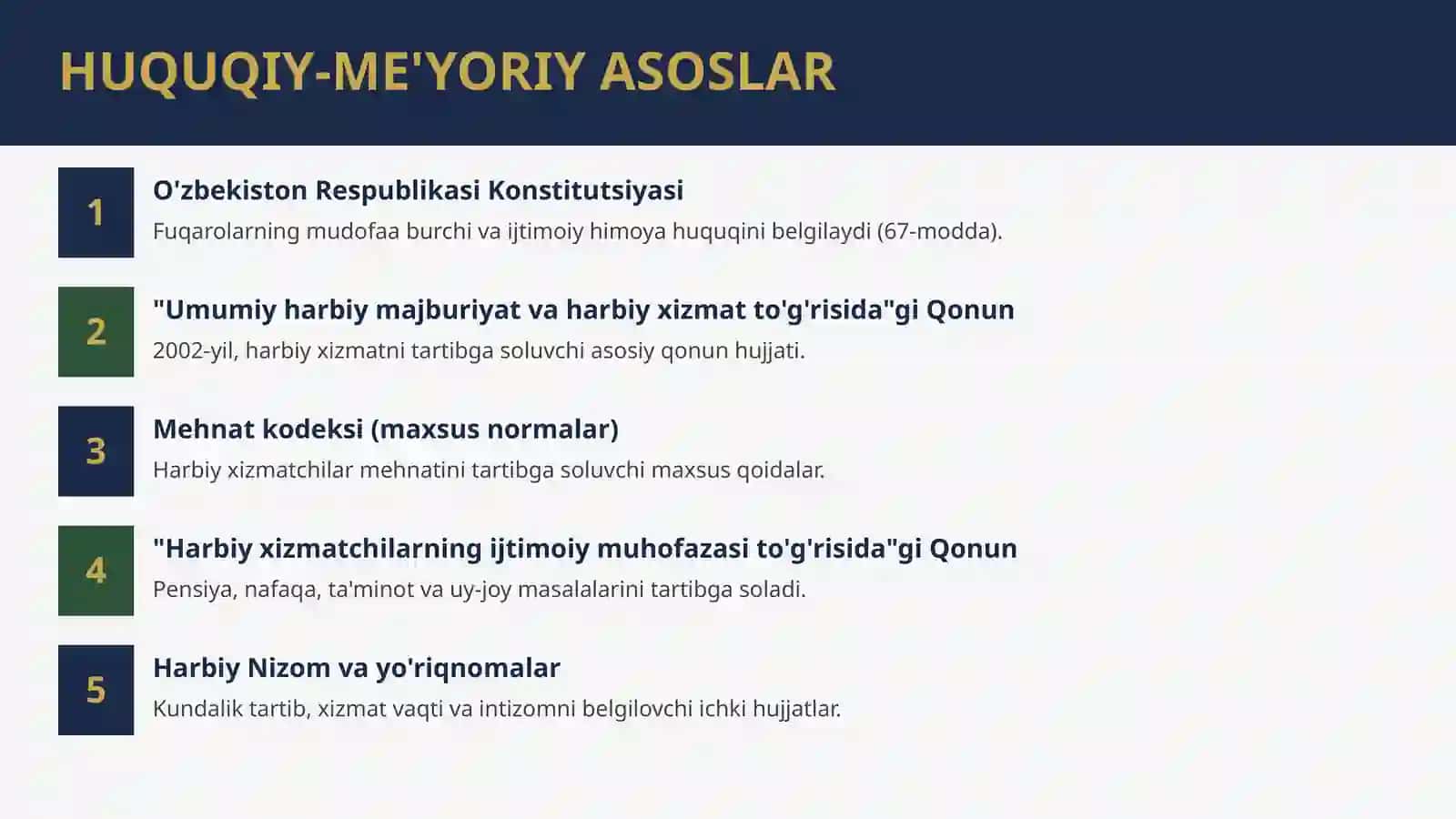 HUQUQIY-ME'YORIY ASOSLAR

1

O'zbekiston Respublikasi Konstitutsiyasi

Fuqarolarning mudofaa burchi va ijtimoiy himoya huquqini belgilaydi (67-modda).

2

"Umumiy harbiy majburiyat va harbiy xizmat to'g'risida"gi Qonun

2002-yil, harbiy xizmatni tartibga soluvchi asosiy qonun hujjati.

3

Mehnat kodeksi (maxsus normalar)

Harbiy xizmatchilar mehnatini tartibga soluvchi maxsus qoidalar.

4

"Harbiy xizmatchilarning ijtimoiy muhofazasi to'g'risida"gi Qonun

Pensiya, nafaqa, ta'minot va uy-joy masalalarini tartibga soladi.

5

Harbiy Nizom va yo'riqnomalar

Kundalik tartib, xizmat vaqti va intizomni belgilovchi ichki hujjatlar.